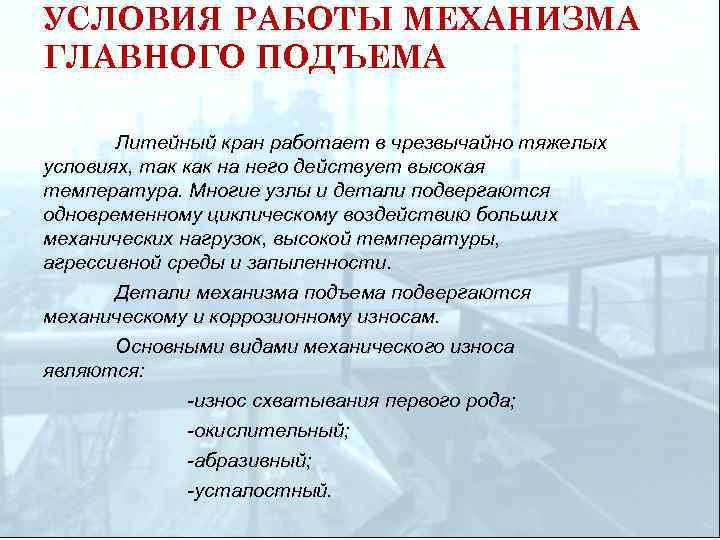 УСЛОВИЯ РАБОТЫ МЕХАНИЗМА ГЛАВНОГО ПОДЪЕМА

Литейный кран работает в чрезвычайно тяжелых условиях, так как на него действует высокая температура. Многие узлы и детали подвергаются одновременному циклическому воздействию больших механических нагрузок, высокой температуры, агрессивной среды и запыленности.

Детали механизма подъема подвергаются механическому и коррозионному износам.

Основными видами механического износа являются:

-износ схватывания первого рода;

-окислительный;

-абразивный;

-усталостный.